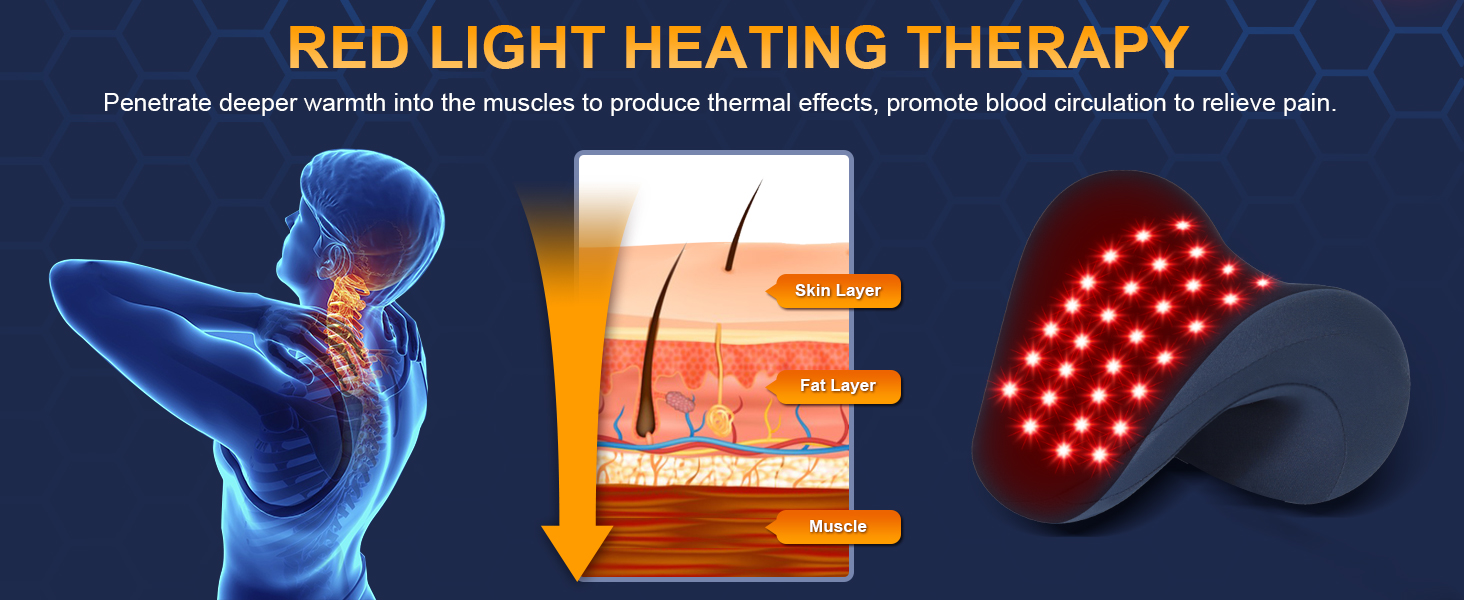 RED LIGHT HEATING THERAPY

Penetrate deeper warmth into the muscles to produce thermal effects, promote blood circulation to relieve pain.

Skin Layer

Fat Layer

Muscle